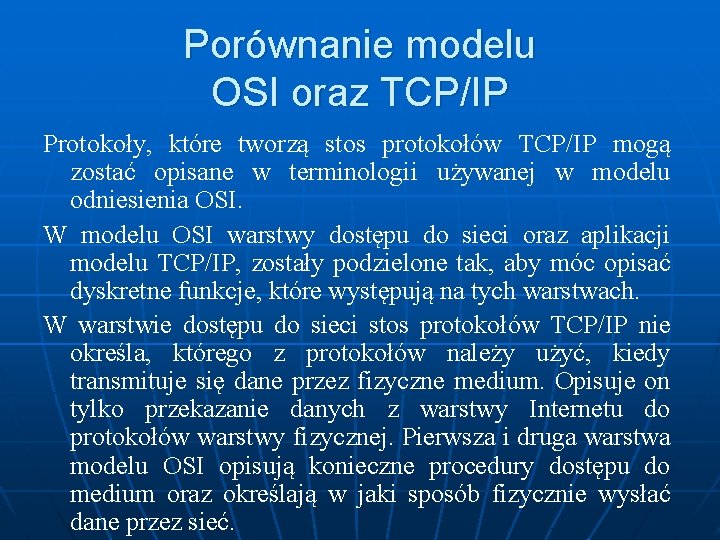 Porównanie modelu
OSI oraz TCP/IP

Protokoły, które tworzą stos protokołów TCP/IP mogą zostać opisane w terminologii używanej w modelu odniesienia OSI.

W modelu OSI warstwy dostępu do sieci oraz aplikacji modelu TCP/IP, zostały podzielone tak, aby móc opisać dyskretne funkcje, które występują na tych warstwach.

W warstwie dostępu do sieci stos protokołów TCP/IP nie określa, którego z protokołów należy użyć, kiedy transmituje się dane przez fizyczne medium. Opisuje on tylko przekazanie danych z warstwy Internetu do protokołów warstwy fizycznej. Pierwsza i druga warstwa modelu OSI opisują konieczne procedury dostępu do medium oraz określają w jaki sposób fizycznie wysłać dane przez sieć.